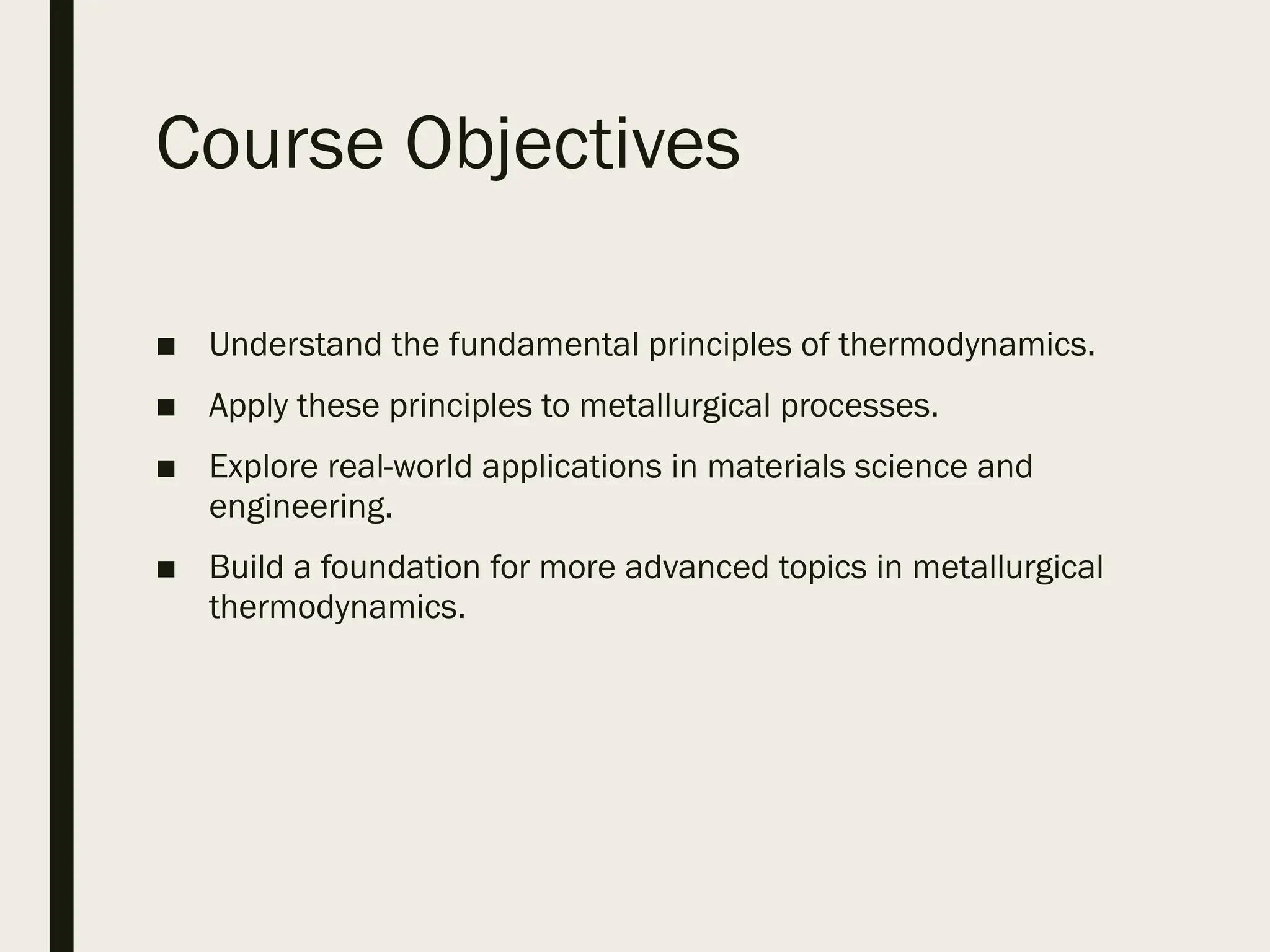 Course Objectives

■ Understand the fundamental principles of thermodynamics.

■ Apply these principles to metallurgical processes.

■ Explore real-world applications in materials science and engineering.

■ Build a foundation for more advanced topics in metallurgical thermodynamics.